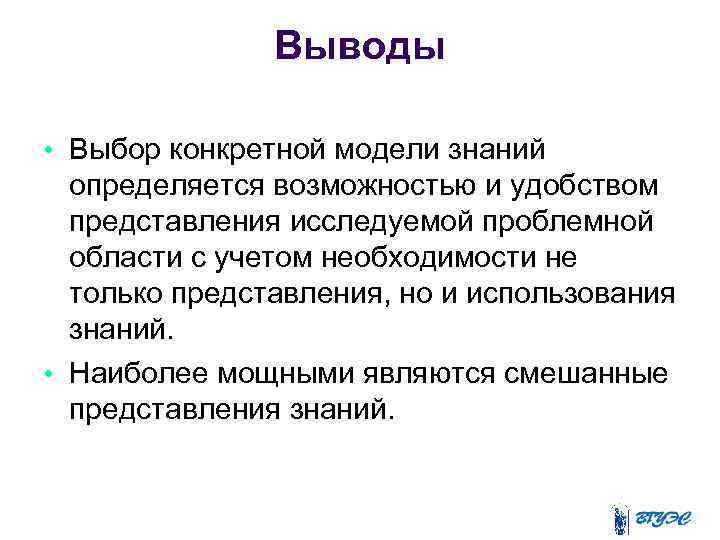 Выводы

• Выбор конкретной модели знаний определяется возможностью и удобством представления исследуемой проблемной области с учетом необходимости не только представления, но и использования знаний.

• Наиболее мощными являются смешанные представления знаний.

ВГУЭС